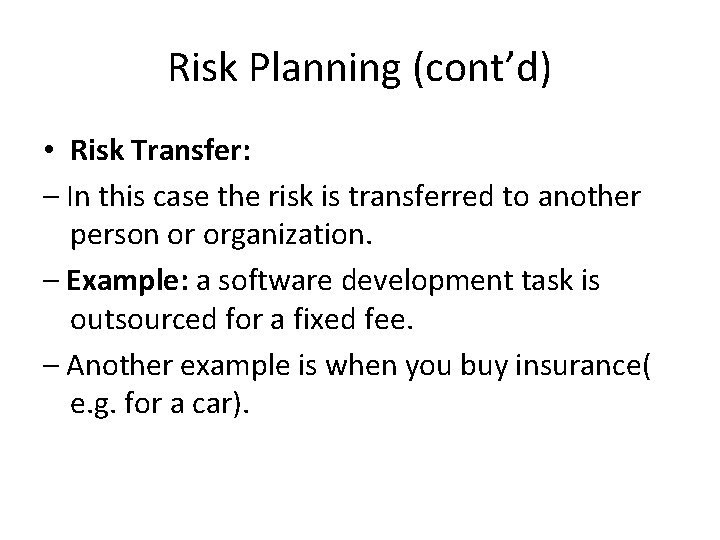 Risk Planning (cont’d)

• Risk Transfer:

– In this case the risk is transferred to another person or organization.

– Example: a software development task is outsourced for a fixed fee.

– Another example is when you buy insurance( e.g. for a car).